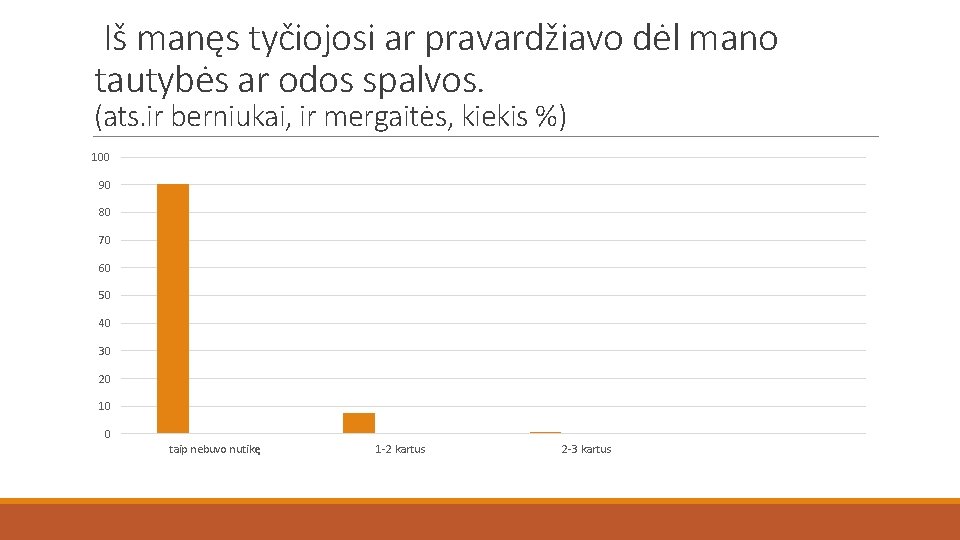 Iš manęs tyčiojosi ar pravardžiavo dėl mano tautybės ar odos spalvos.
(ats.ir berniukai, ir mergaitės, kiekis %)

100
90
80
70
60
50
40
30
20
10
0

taip nebuvo nutikę
1-2 kartus
2-3 kartus